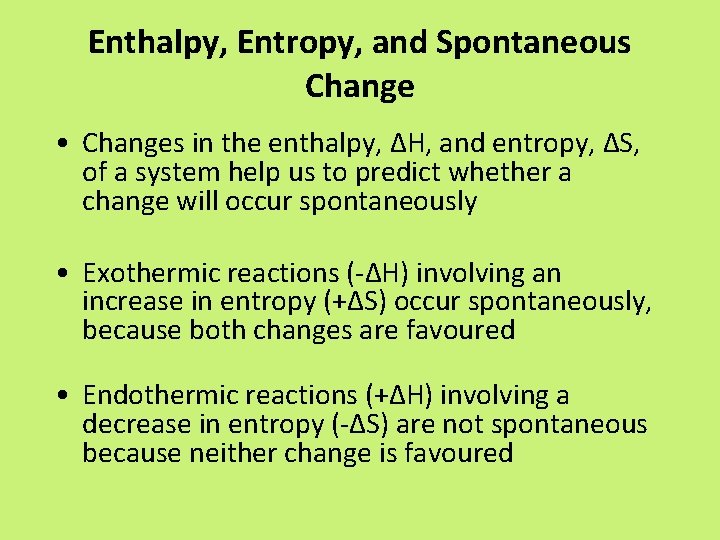 Enthalpy, Entropy, and Spontaneous Change

• Changes in the enthalpy, $\Delta H$, and entropy, $\Delta S$, of a system help us to predict whether a change will occur spontaneously

• Exothermic reactions ($-\Delta H$) involving an increase in entropy ($+\Delta S$) occur spontaneously, because both changes are favoured

• Endothermic reactions ($+\Delta H$) involving a decrease in entropy ($-\Delta S$) are not spontaneous because neither change is favoured